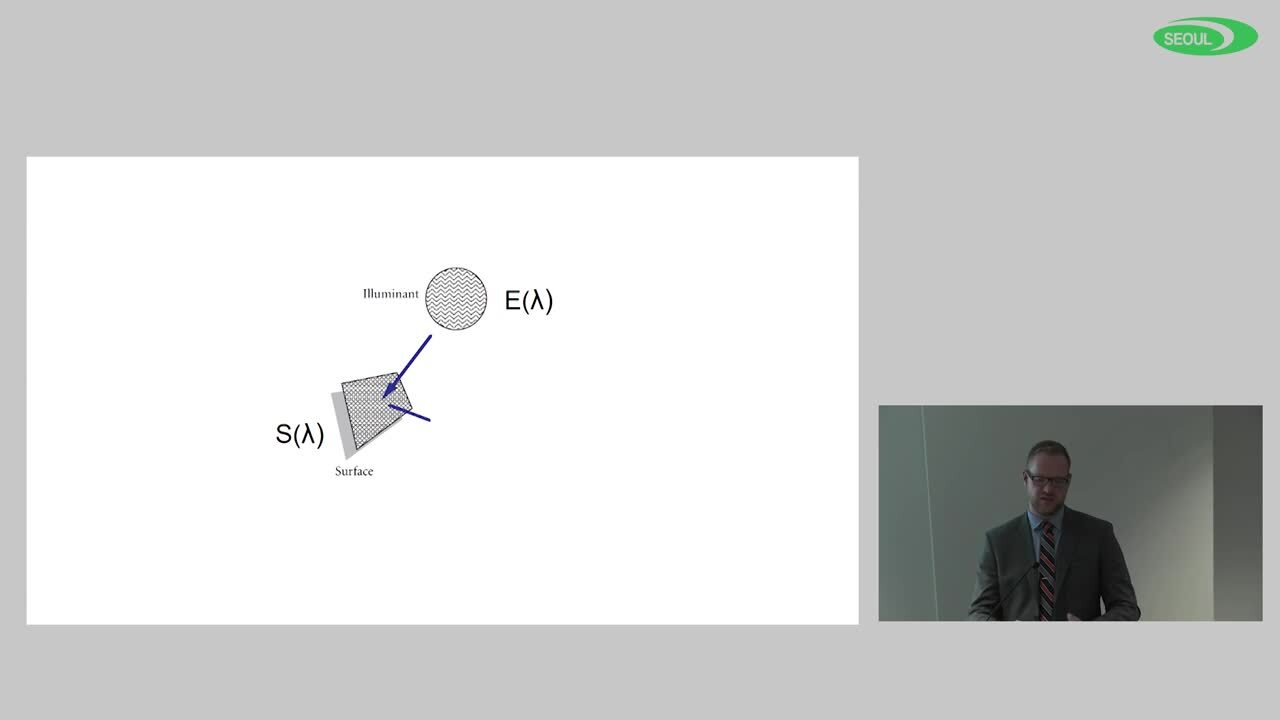 SEOUL

Illuminant

$E(\lambda)$

$S(\lambda)$

Surface